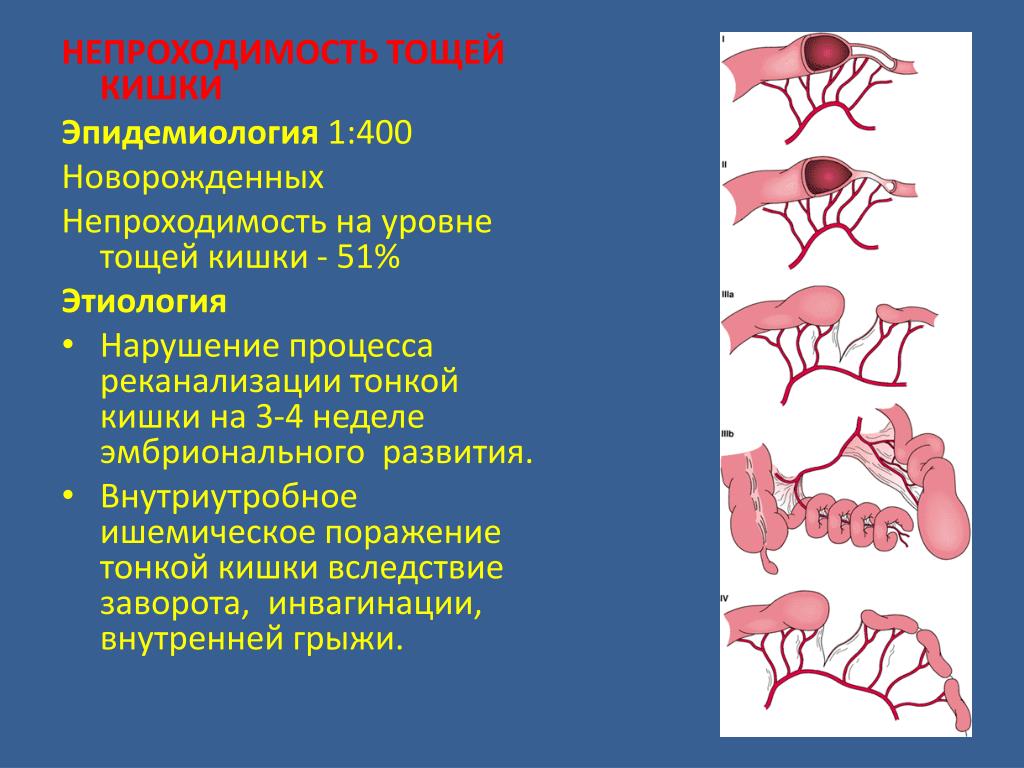 НЕПРОХОДИМОСТЬ ТОЩЕЙ КИШКИ

Эпидемиология 1:400

Новорожденных

Непроходимость на уровне тощей кишки - 51%

Этиология

• Нарушение процесса реканализации тонкой кишки на 3-4 неделе эмбрионального развития.

• Внутриутробное ишемическое поражение тонкой кишки вследствие заворота, инвагинации, внутренней грыжи.

I

II

IIIa

IIIb

IV